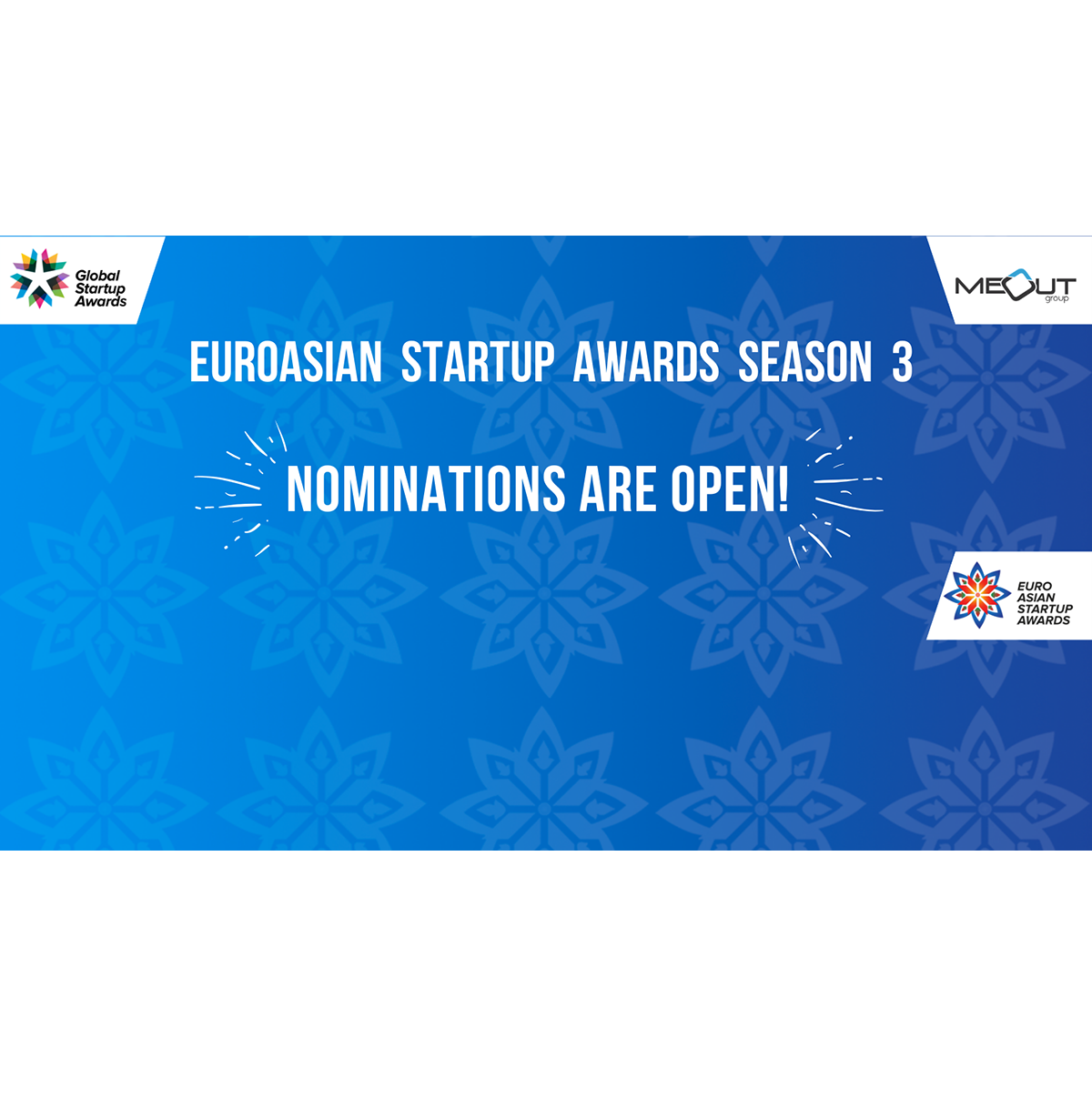 Global Startup Awards

MEOUT group

EUROASIAN STARTUP AWARDS SEASON 3

NOMINATIONS ARE OPEN!

EURO ASIAN STARTUP AWARDS